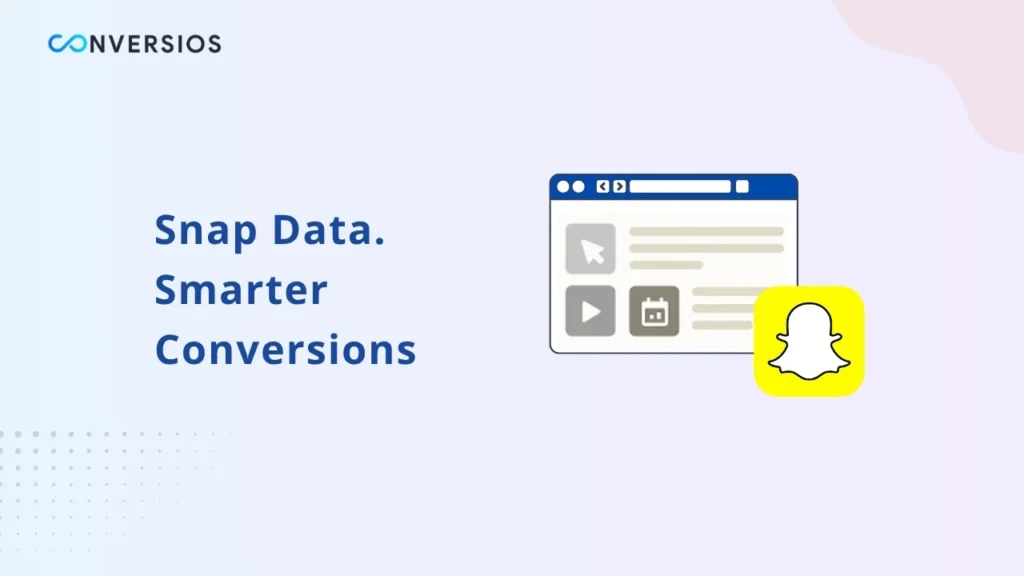 CONVERSIOS

Snap Data.
Smarter
Conversions